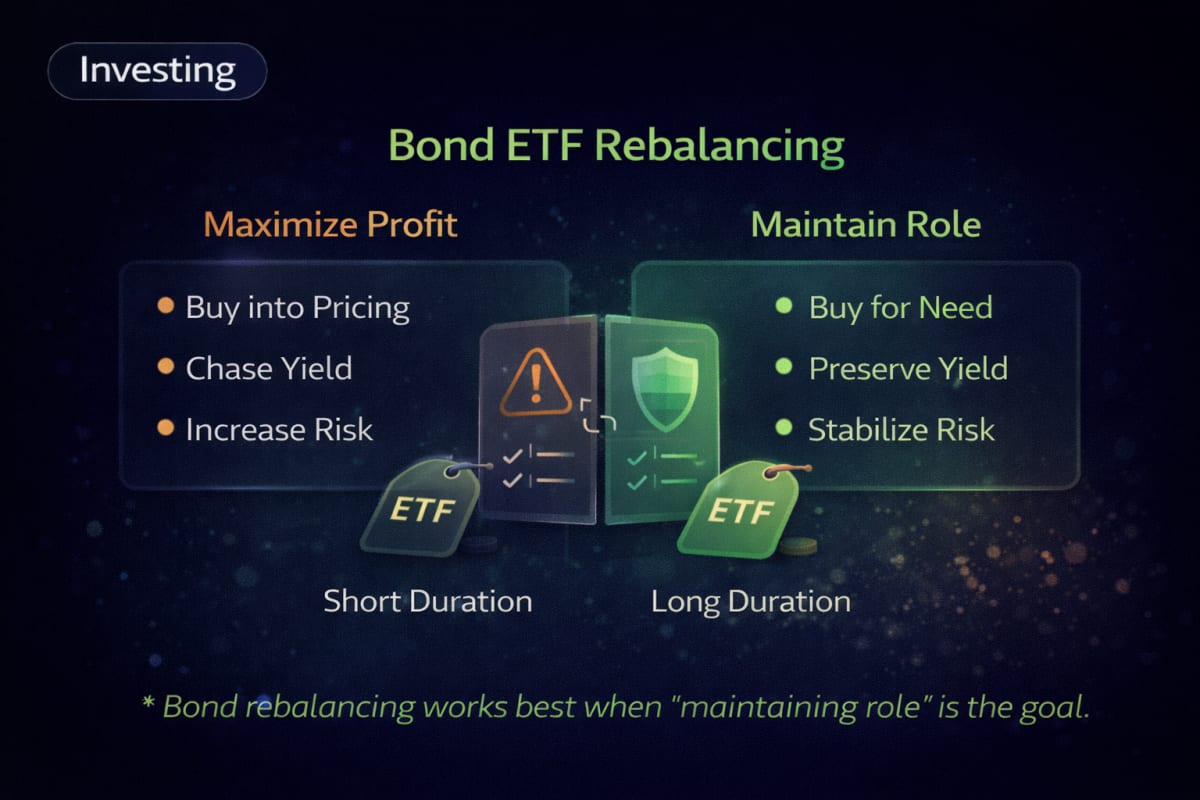 Investing

Bond ETF Rebalancing

Maximize Profit

- Buy into Pricing
- Chase Yield
- Increase Risk

Maintain Role

- Buy for Need
- Preserve Yield
- Stabilize Risk

ETF

ETF

Short Duration

Long Duration

* Bond rebalancing works best when "maintaining role" is the goal.